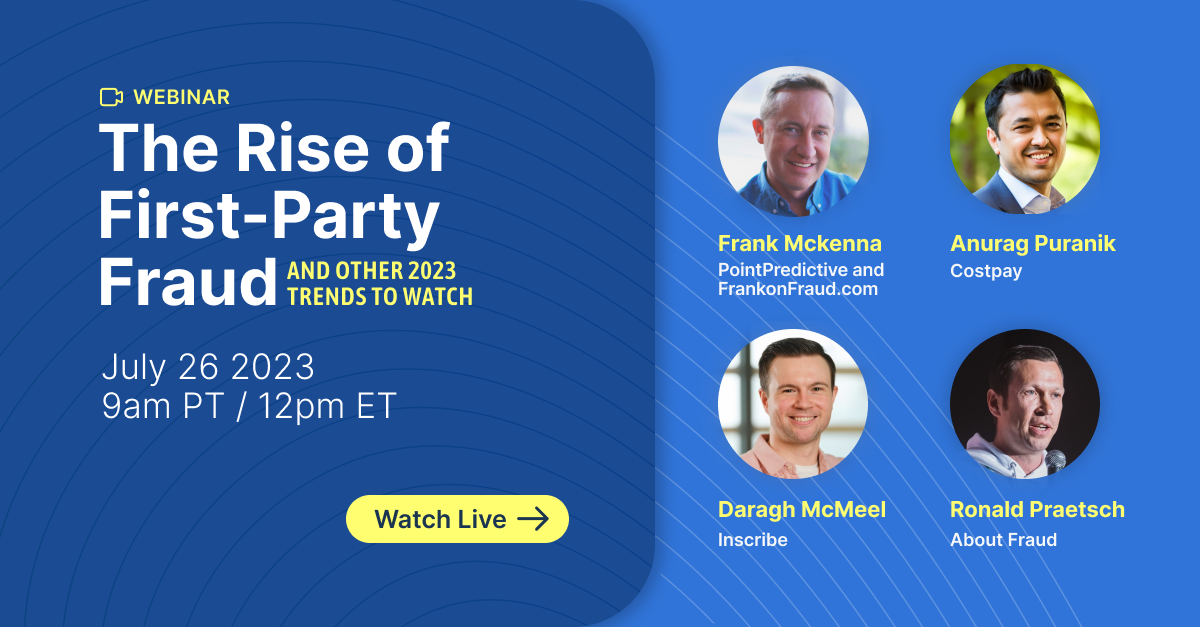 WEBINAR

The Rise of First-Party Fraud AND OTHER 2023 TRENDS TO WATCH

July 26 2023
9am PT / 12pm ET

Watch Live

Frank Mckenna
PointPredictive and FrankonFraud.com

Anurag Puranik
Costpay

Daragh McMeel
Inscribe

Ronald Praetsch
About Fraud